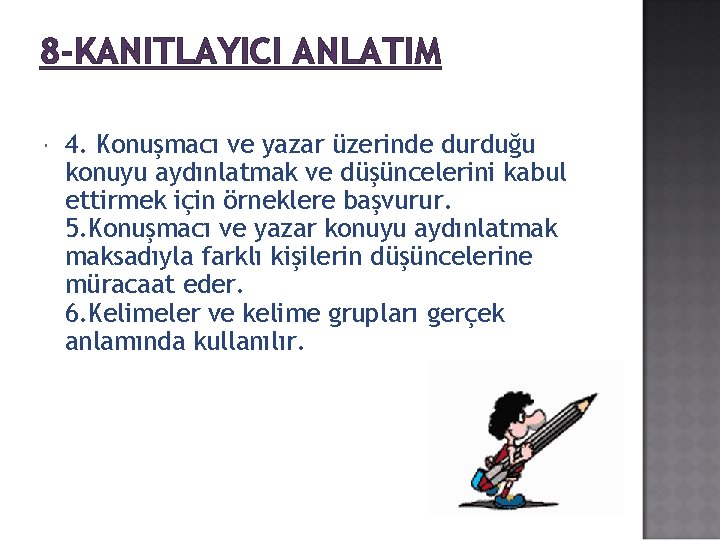 8-KANITLAYICI ANLATIM

4. Konuşmacı ve yazar üzerinde durduğu konuyu aydınlatmak ve düşüncelerini kabul ettirmek için örneklere başvurur.
5.Konuşmacı ve yazar konuyu aydınlatmak maksadıyla farklı kişilerin düşüncelerine müracaat eder.
6.Kelimeler ve kelime grupları gerçek anlamında kullanılır.